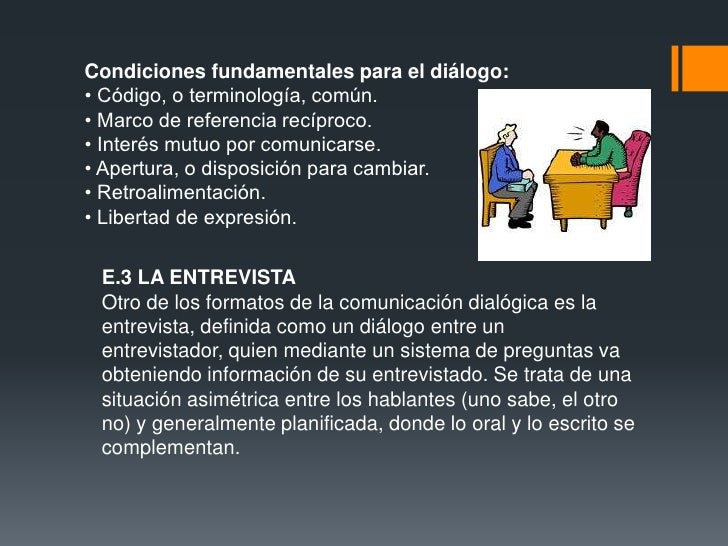 Condiciones fundamentales para el diálogo:
• Código, o terminología, común.
• Marco de referencia recíproco.
• Interés mutuo por comunicarse.
• Apertura, o disposición para cambiar.
• Retroalimentación.
• Libertad de expresión.

E.3 LA ENTREVISTA
Otro de los formatos de la comunicación dialógica es la entrevista, definida como un diálogo entre un entrevistador, quien mediante un sistema de preguntas va obteniendo información de su entrevistado. Se trata de una situación asimétrica entre los hablantes (uno sabe, el otro no) y generalmente planificada, donde lo oral y lo escrito se complementan.